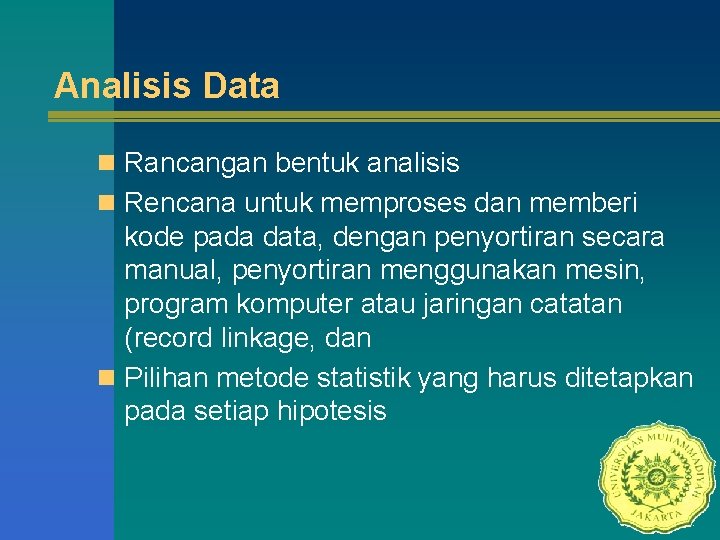 Analisis Data

Rancangan bentuk analisis

Rencana untuk memproses dan memberi kode pada data, dengan penyortiran secara manual, penyortiran menggunakan mesin, program komputer atau jaringan catatan (record linkage, dan

Pilihan metode statistik yang harus ditetapkan pada setiap hipotesis

UNIVERSITAS MUHAMMADIYAH JAKARTA